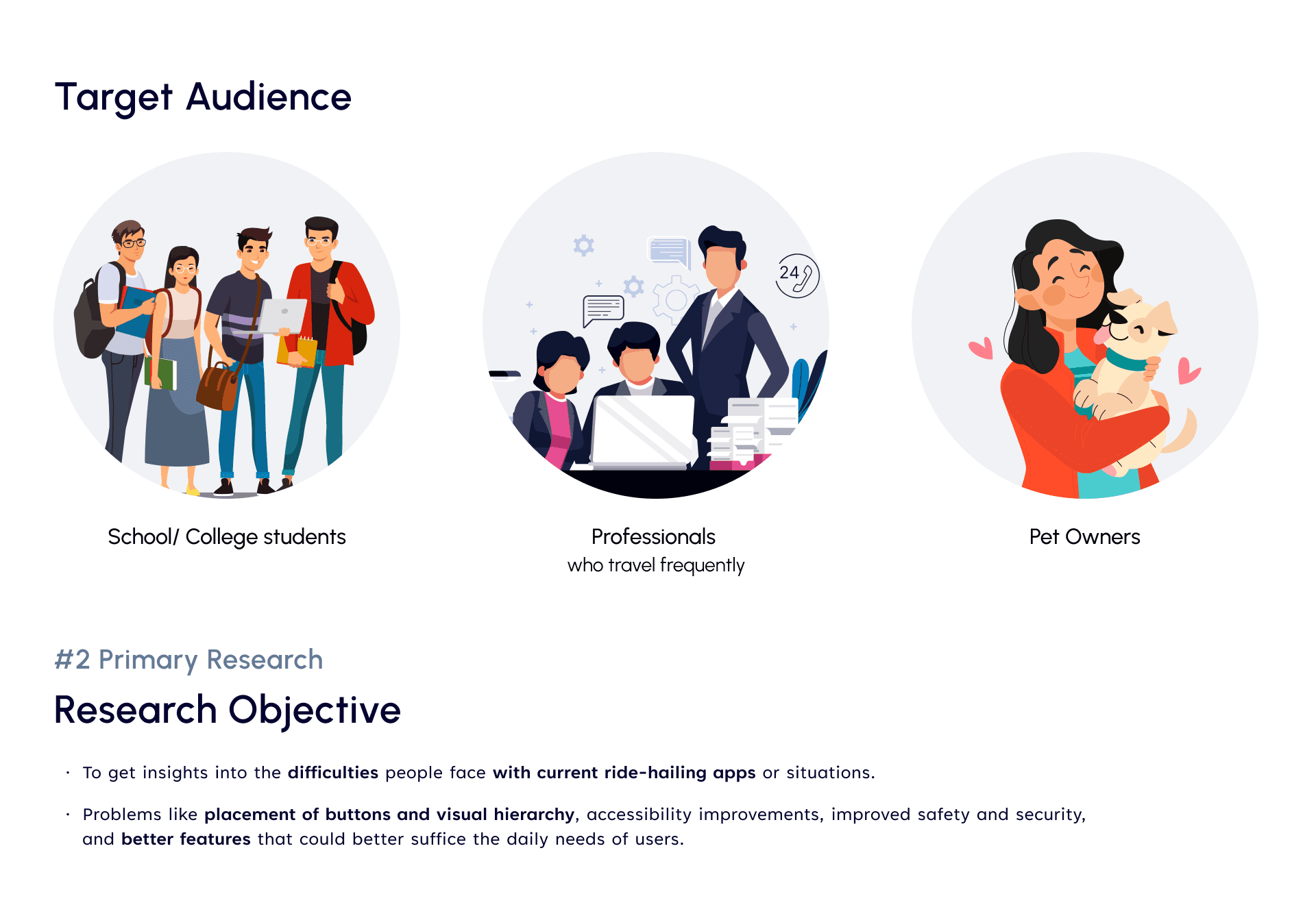 Target Audience

24

School/ College students

Professionals
who travel frequently

Pet Owners

#2 Primary Research

Research Objective

· To get insights into the difficulties people face with current ride-hailing apps or situations.

· Problems like placement of buttons and visual hierarchy, accessibility improvements, improved safety and security, and better features that could better suffice the daily needs of users.